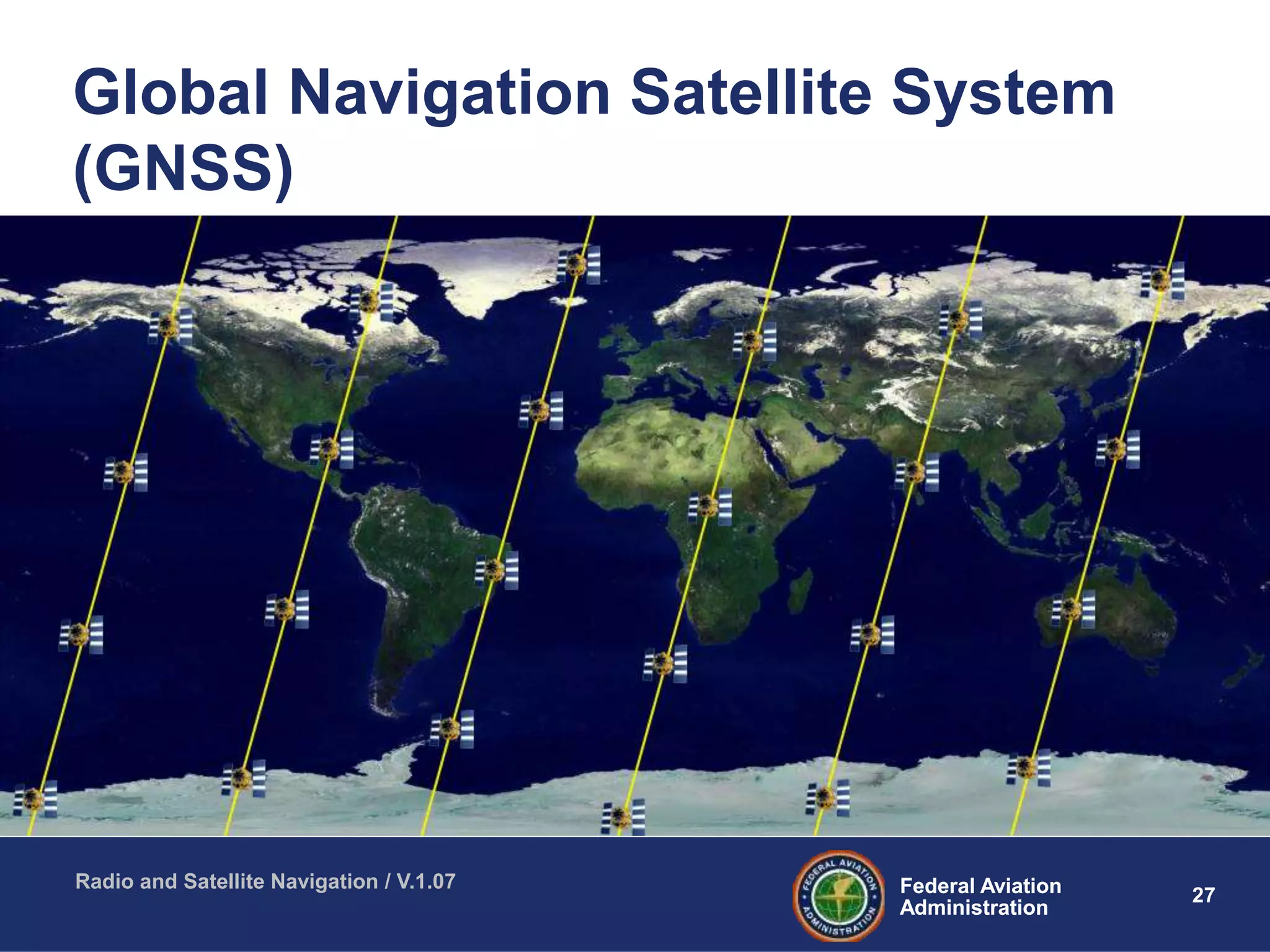 Global Navigation Satellite System (GNSS)

Radio and Satellite Navigation / V.1.07

FEDERAL AVIATION ADMINISTRATION

Federal Aviation Administration

27